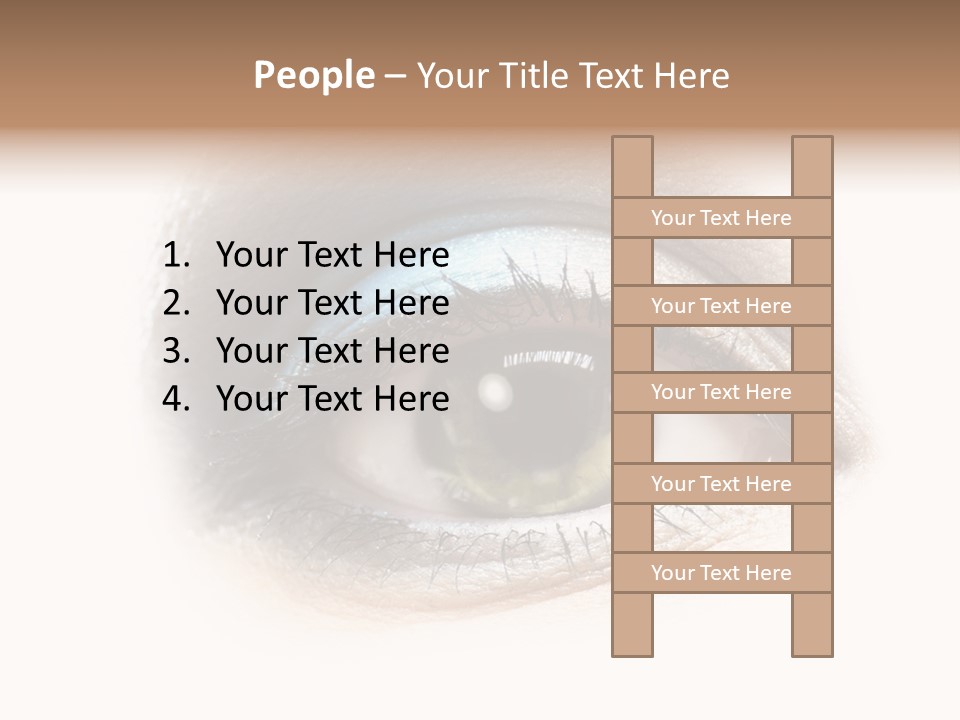 People – Your Title Text Here

1. Your Text Here
2. Your Text Here
3. Your Text Here
4. Your Text Here

Your Text Here
Your Text Here
Your Text Here
Your Text Here
Your Text Here